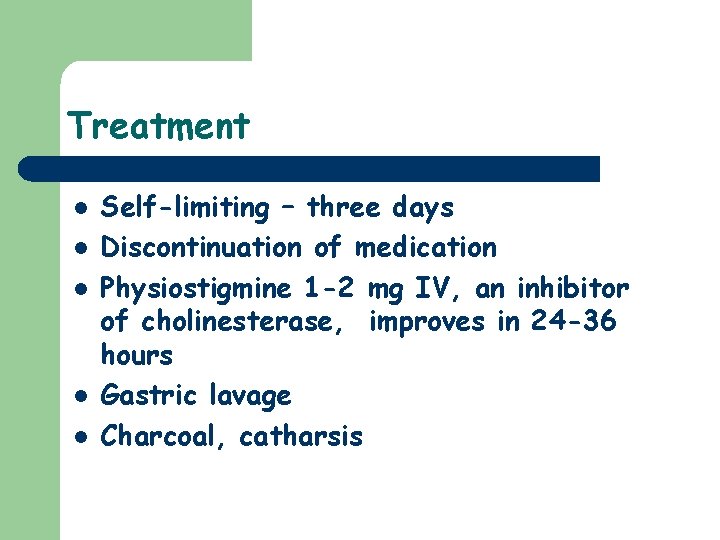 Treatment

- Self-limiting – three days
- Discontinuation of medication
- Physiostigmine 1-2 mg IV, an inhibitor of cholinesterase, improves in 24-36 hours
- Gastric lavage
- Charcoal, catharsis